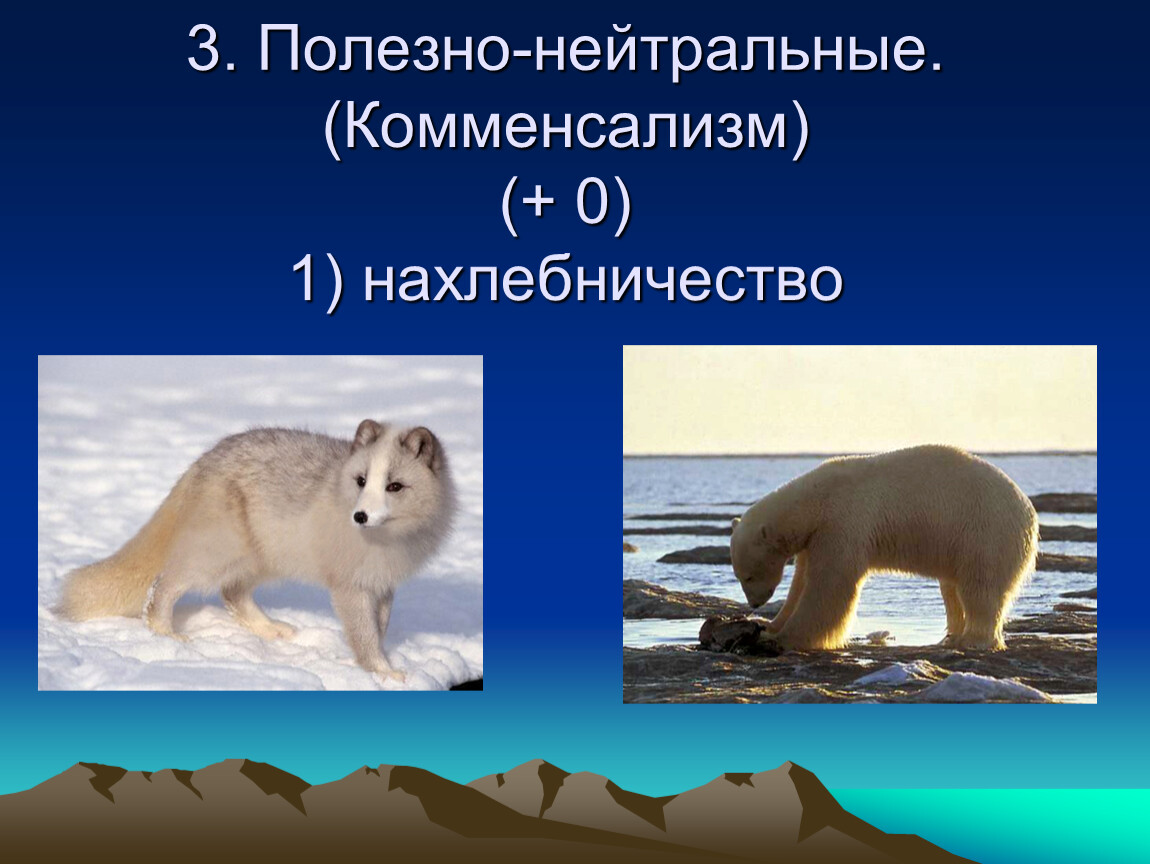 3. Полезно-нейтральные.
(Комменсализм)
(+ 0)
1) нахлебничество